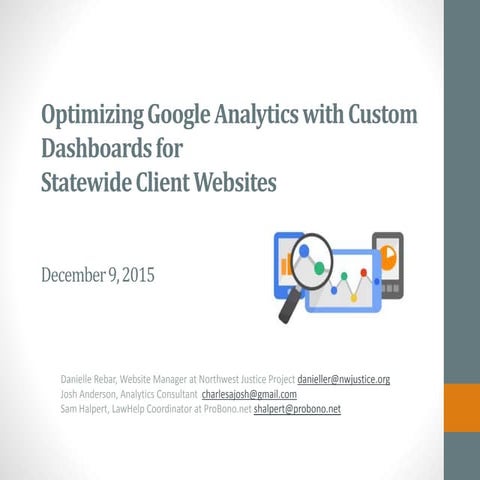 Optimizing Google Analytics with Custom Dashboards for
Statewide Client Websites

December 9, 2015

Danielle Rebar, Website Manager at Northwest Justice Project danieller@nwjustice.org
Josh Anderson, Analytics Consultant charlesajosh@gmail.com
Sam Halpert, LawHelp Coordinator at ProBono.net shalpert@probono.net